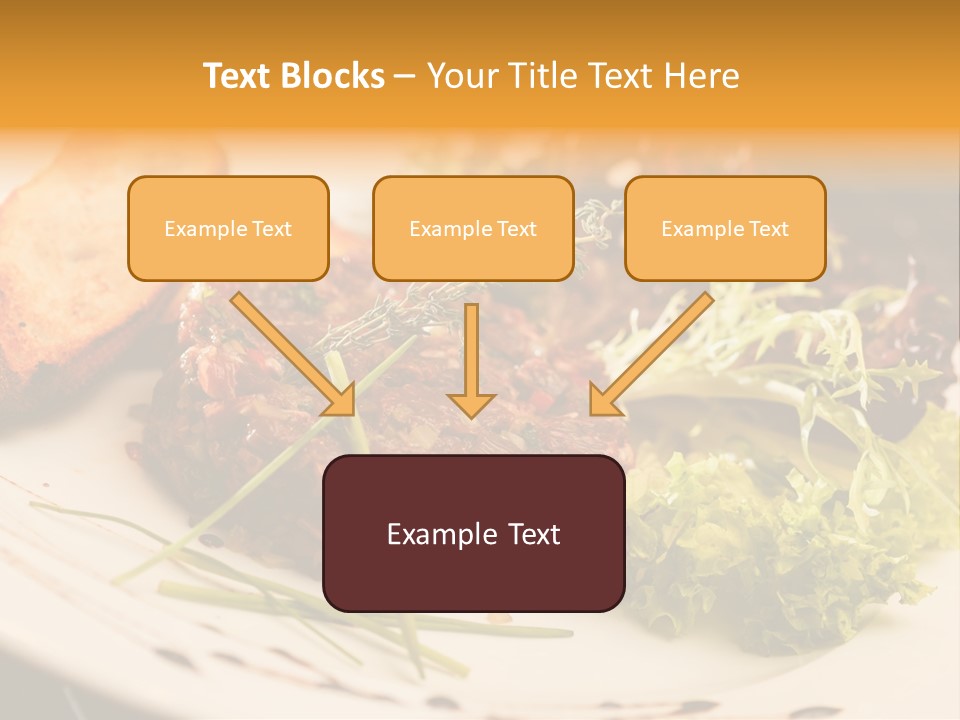 Text Blocks – Your Title Text Here

Example Text

Example Text

Example Text

Example Text